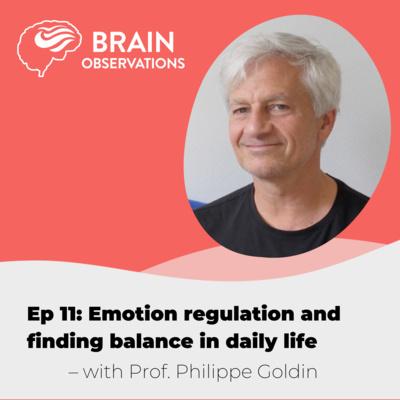 BRAIN
OBSERVATIONS

Ep 11: Emotion regulation and finding balance in daily life

– with Prof. Philippe Goldin